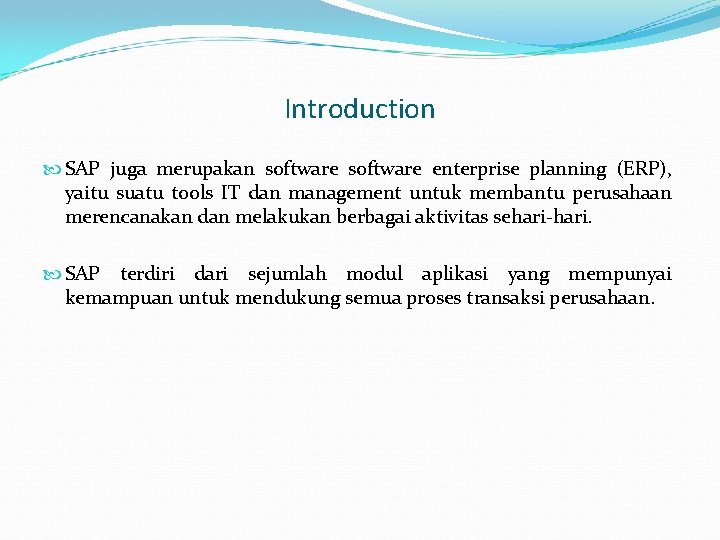 Introduction

SAP juga merupakan software software enterprise planning (ERP), yaitu suatu tools IT dan management untuk membantu perusahaan merencanakan dan melakukan berbagai aktivitas sehari-hari.

SAP terdiri dari sejumlah modul aplikasi yang mempunyai kemampuan untuk mendukung semua proses transaksi perusahaan.